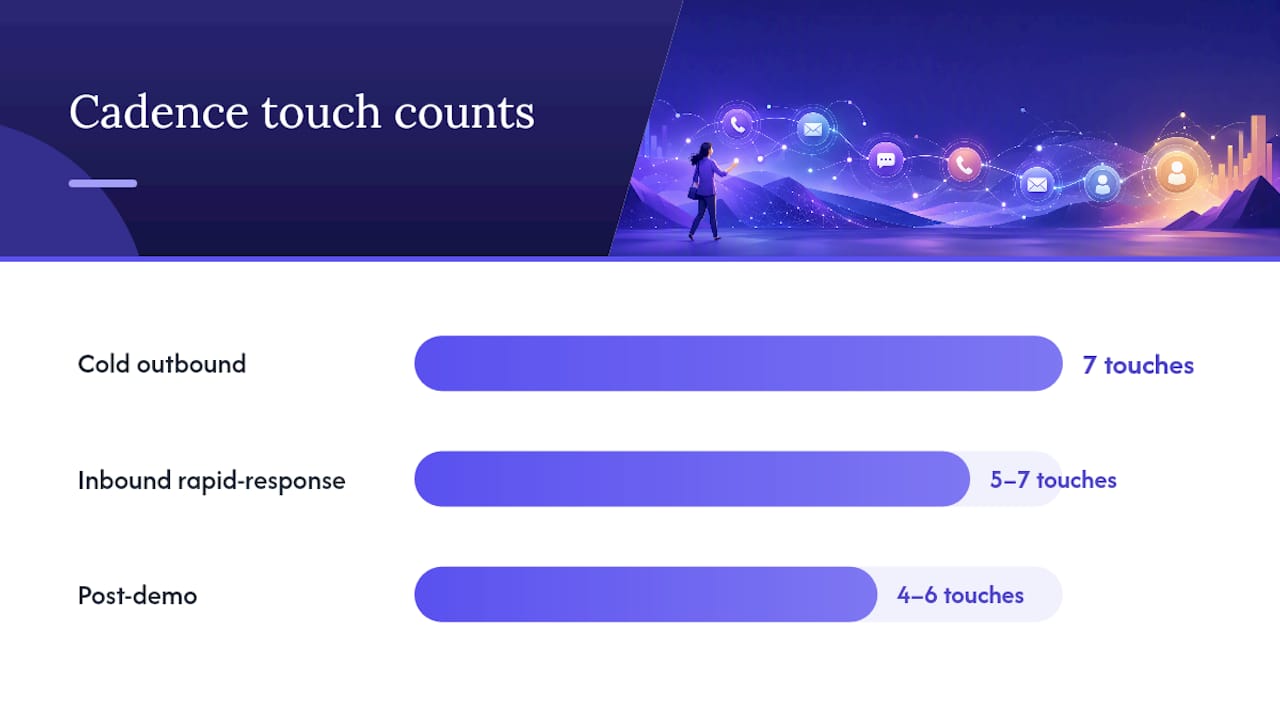 Cadence touch counts

Cold outbound
7 touches

Inbound rapid-response
5–7 touches

Post-demo
4–6 touches